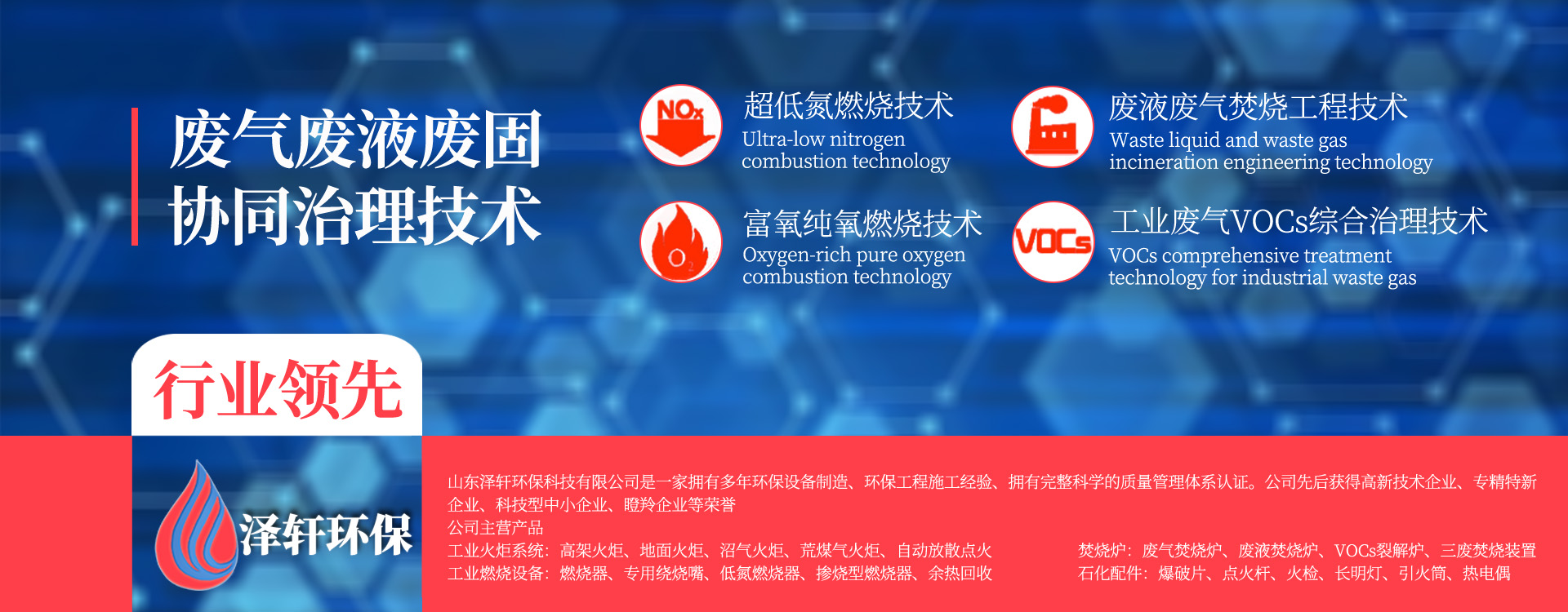 废气废液废固
协同治理技术

NOx
超低氮燃烧技术
Ultra-low nitrogen combustion technology

废液废气焚烧工程技术
Waste liquid and waste gas incineration engineering technology

$O_2$
富氧纯氧燃烧技术
Oxygen-rich pure oxygen combustion technology

VOCs
工业废气VOCs综合治理技术
VOCs comprehensive treatment technology for industrial waste gas

行业领先

泽轩环保

山东泽轩环保科技有限公司是一家拥有多年环保设备制造、环保工程施工经验、拥有完整科学的质量管理体系认证。公司先后获得高新技术企业、专精特新企业、科技型中小企业、瞪羚企业等荣誉
公司主营产品
工业火炬系统：高架火炬、地面火炬、沼气火炬、荒煤气火炬、自动放散点火
工业燃烧设备：燃烧器、专用绕烧嘴、低氮燃烧器、掺烧型燃烧器、余热回收

焚烧炉：废气焚烧炉、废液焚烧炉、VOCs裂解炉、三废焚烧装置
石化配件：爆破片、点火杆、火检、长明灯、引火筒、热电偶